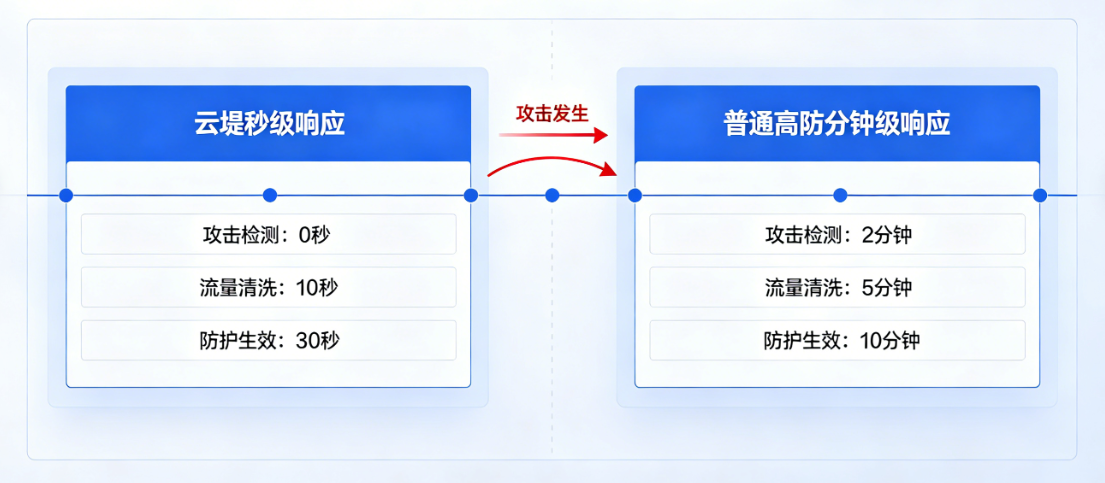 云堤秒级响应

攻击检测：0秒

流量清洗：10秒

防护生效：30秒

攻击发生

普通高防分钟级响应

攻击检测：2分钟

流量清洗：5分钟

防护生效：10分钟